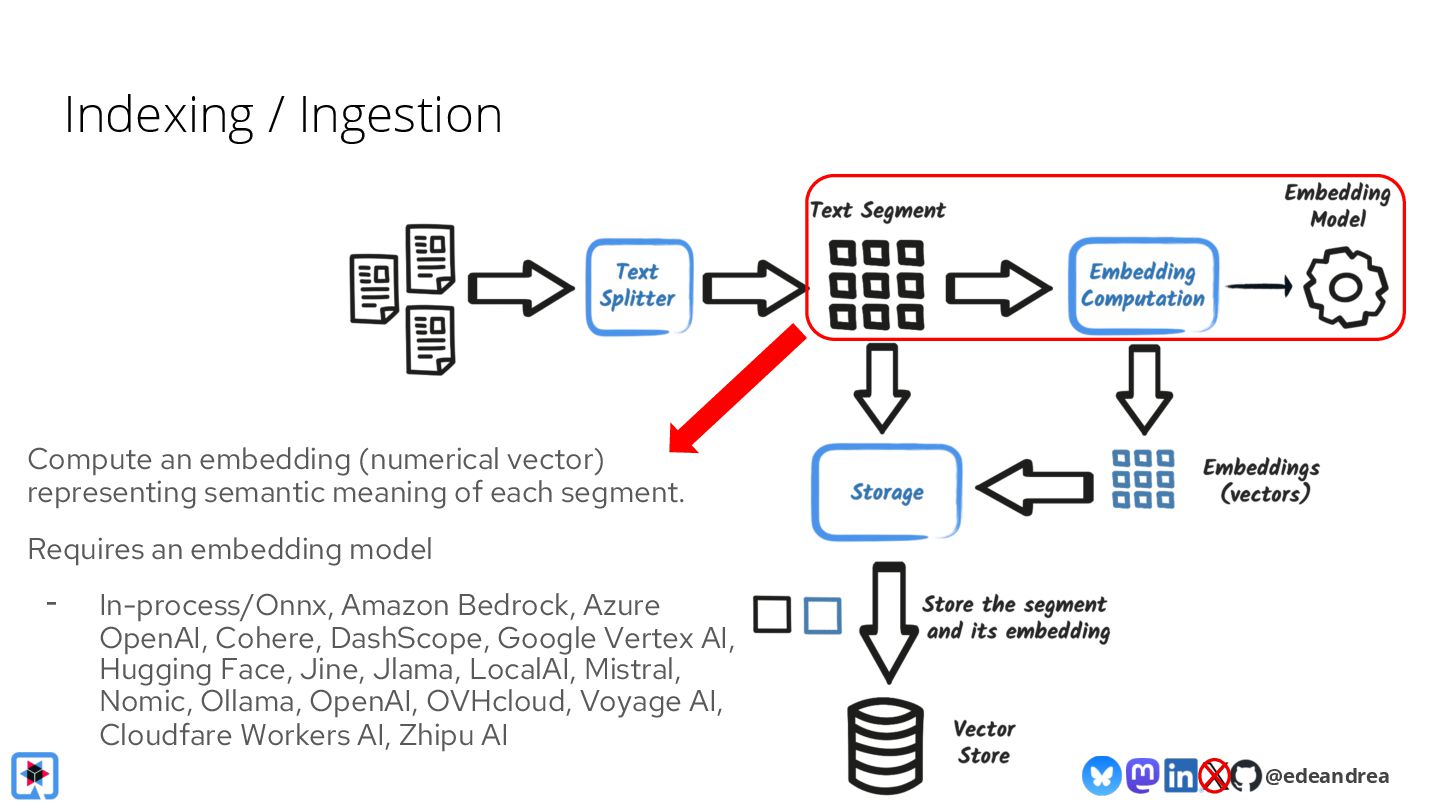 Indexing / Ingestion

Text Splitter

Text Segment

Embedding Computation

Embedding Model

Storage

Embeddings (vectors)

Store the segment and its embedding

Vector Store

Compute an embedding (numerical vector) representing semantic meaning of each segment.

Requires an embedding model

- In-process/Onnx, Amazon Bedrock, Azure OpenAI, Cohere, DashScope, Google Vertex AI, Hugging Face, Jine, Jlama, LocalAI, Mistral, Nomic, Ollama, OpenAI, OVHcloud, Voyage AI, Cloudfare Workers AI, Zhipu AI

@edeandrea